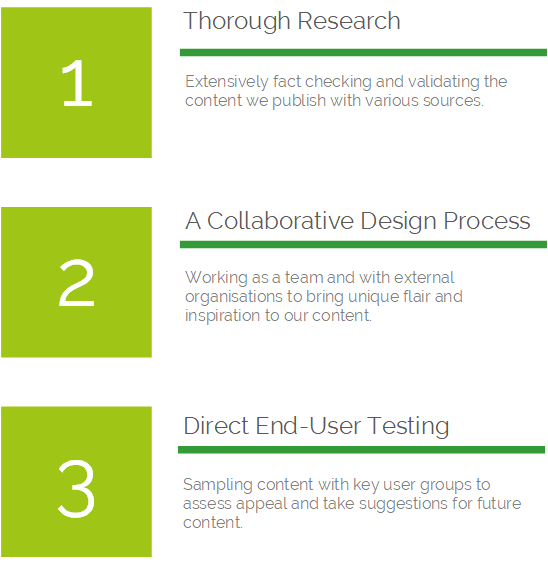 1

Thorough Research

Extensively fact checking and validating the content we publish with various sources.

2

A Collaborative Design Process

Working as a team and with external organisations to bring unique flair and inspiration to our content.

3

Direct End-User Testing

Sampling content with key user groups to assess appeal and take suggestions for future content.